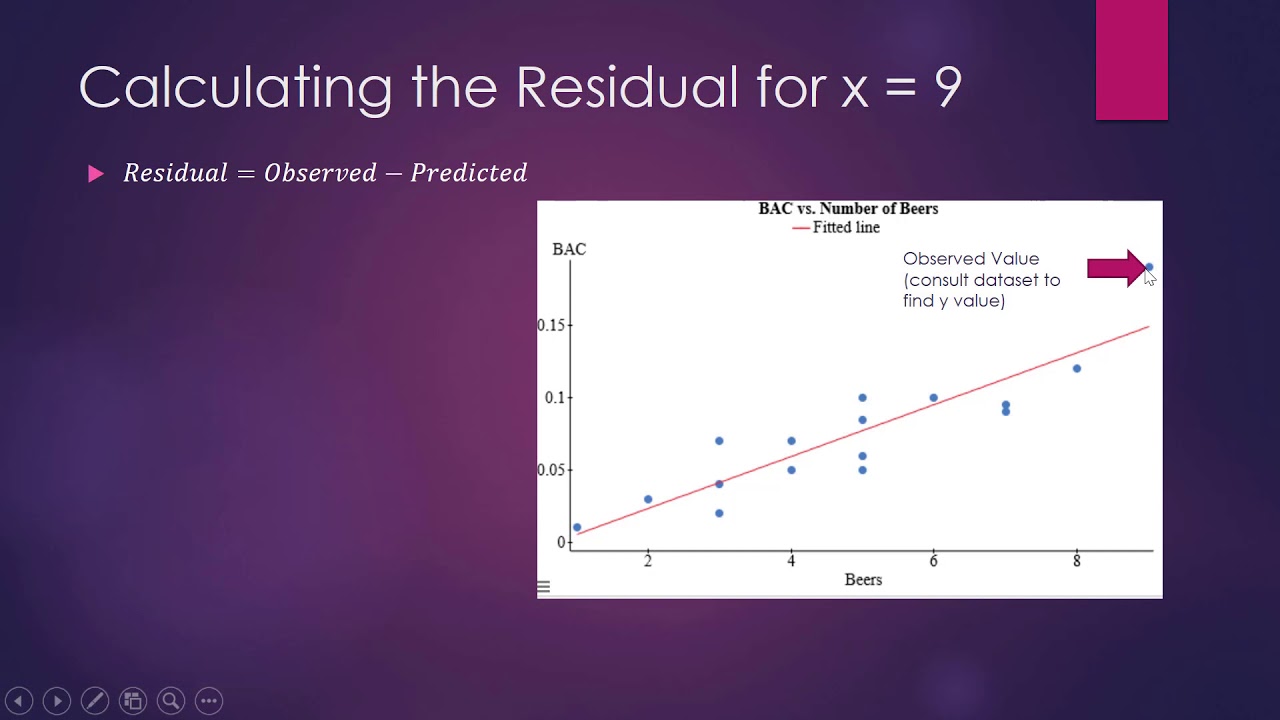 Calculating the Residual for x = 9

$Residual = Observed - Predicted$

BAC vs. Number of Beers

Fitted line

BAC

Observed Value (consult dataset to find y value)

0.15

0.1

0.05

0

2

4

6

8

Beers